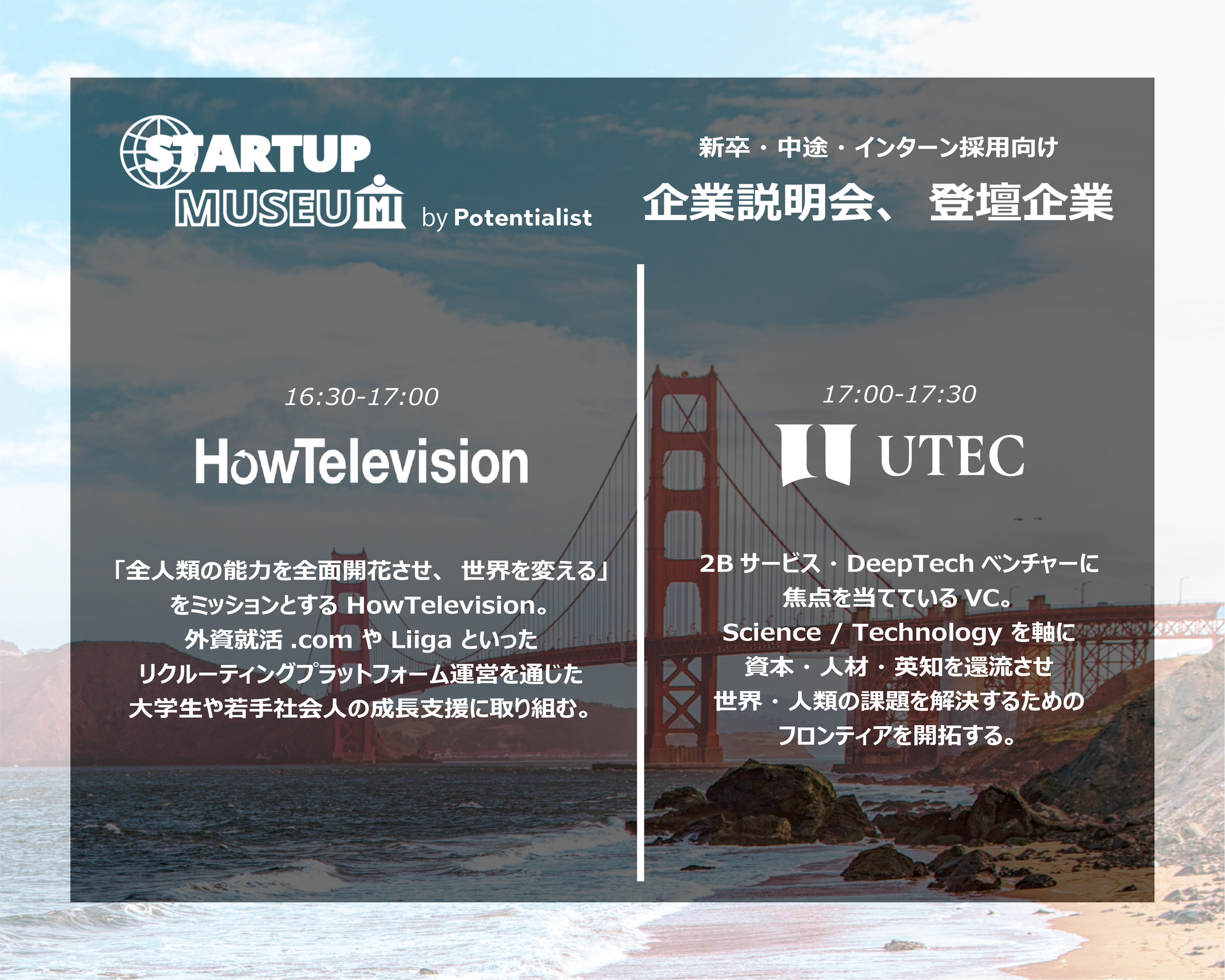 STARTUP MUSEUM by Potentialist

新卒・中途・インターン採用向け
企業説明会、登壇企業

16:30-17:00

HowTelevision

「全人類の能力を全面開花させ、世界を変える」をミッションとする HowTelevision。外資就活 .com や Liiga といったリクルーティングプラットフォーム運営を通じた大学生や若手社会人の成長支援に取り組む。

17:00-17:30

UTEC

2B サービス・DeepTech ベンチャーに焦点を当てている VC。Science / Technology を軸に資本・人材・英知を還流させ世界・人類の課題を解決するためのフロンティアを開拓する。